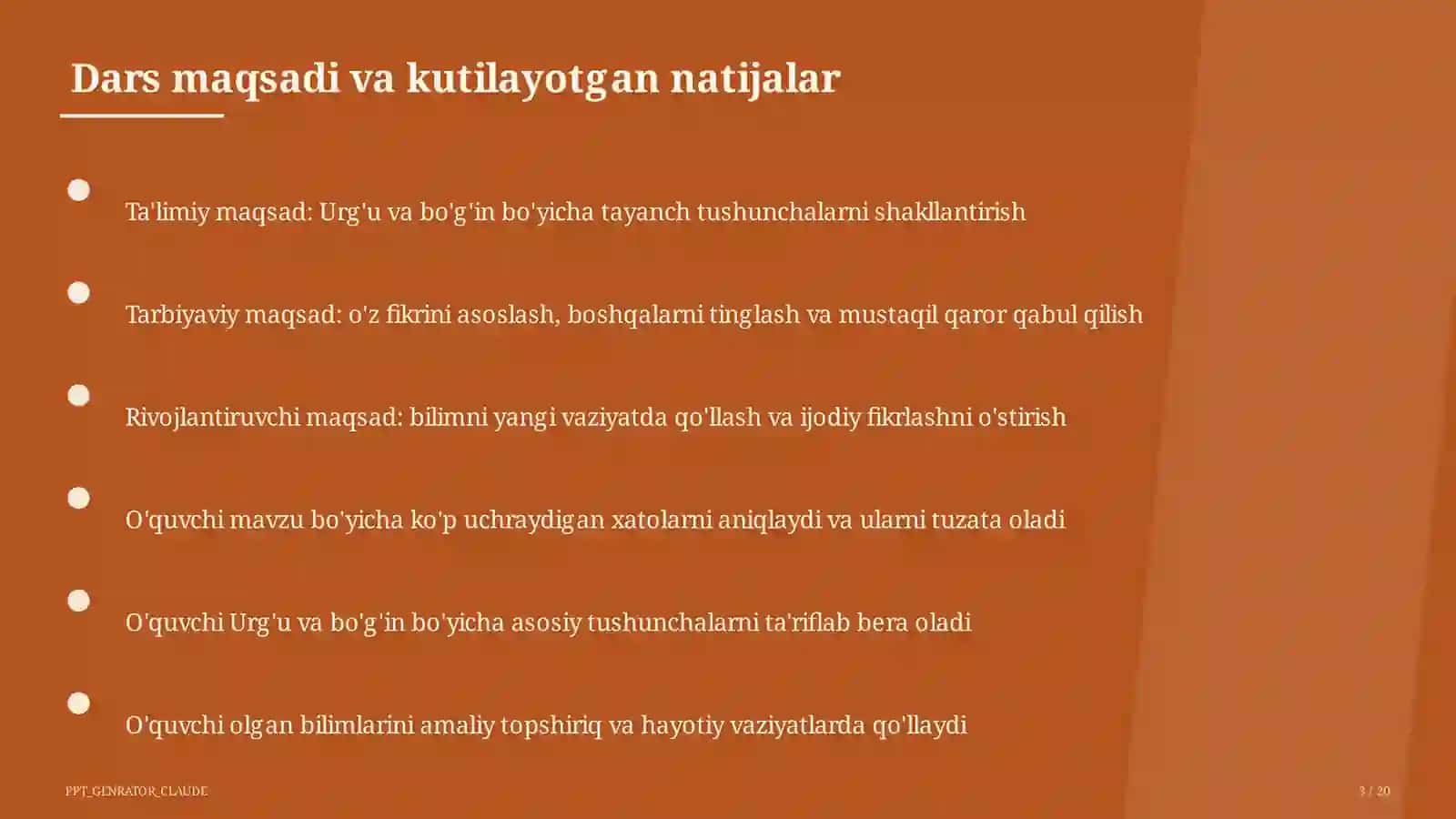 Dars maqsadi va kutilayotgan natijalar

Ta'limiy maqsad: Urg'u va bo'g'in bo'yicha tayanch tushunchalarni shakllantirish

Tarbiyaviy maqsad: o'z fikrini asoslash, boshqalarni tinglash va mustaqil qaror qabul qilish

Rivojlantiruvchi maqsad: bilimni yangi vaziyatda qo'llash va ijodiy fikrlashni o'stirish

O'quvchi mavzu bo'yicha ko'p uchraydigan xatolarni aniqlaydi va ularni tuzata oladi

O'quvchi Urg'u va bo'g'in bo'yicha asosiy tushunchalarni ta'riflab bera oladi

O'quvchi olgan bilimlarini amaliy topshiriq va hayotiy vaziyatlarda qo'llaydi

PPT_GENRATOR_CLAUDE

3 / 20